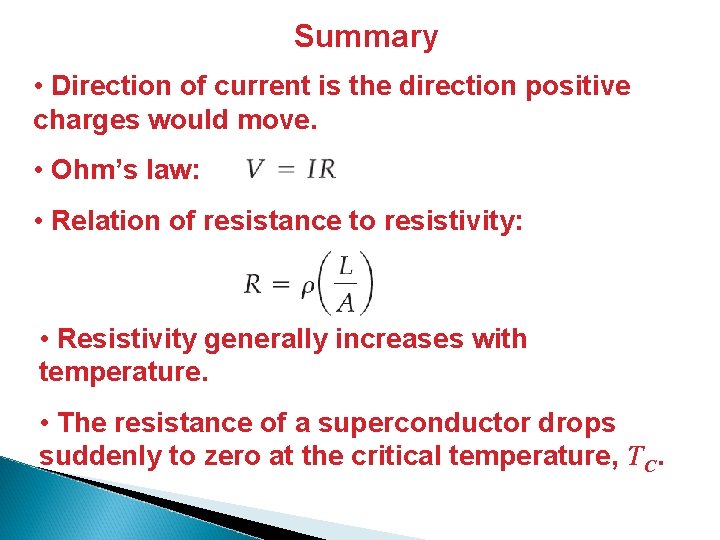 Summary

• Direction of current is the direction positive charges would move.

• Ohm's law: $V = IR$

• Relation of resistance to resistivity:

$R = \rho\left(\frac{L}{A}\right)$

• Resistivity generally increases with temperature.

• The resistance of a superconductor drops suddenly to zero at the critical temperature, $T_C$.